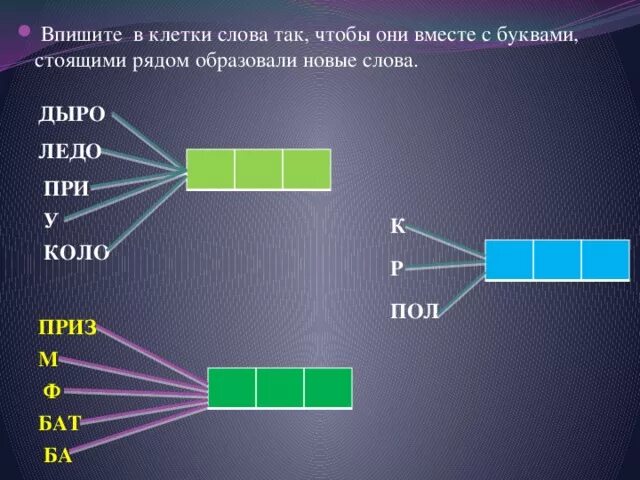 Впишите в клетки слова так, чтобы они вместе с буквами, стоящими рядом образовали новые слова.

ДЫРО
ЛЕДО
ПРИ
У
КОЛО

К
Р
ПОЛ

ПРИЗ
М
Ф
БАТ
БА